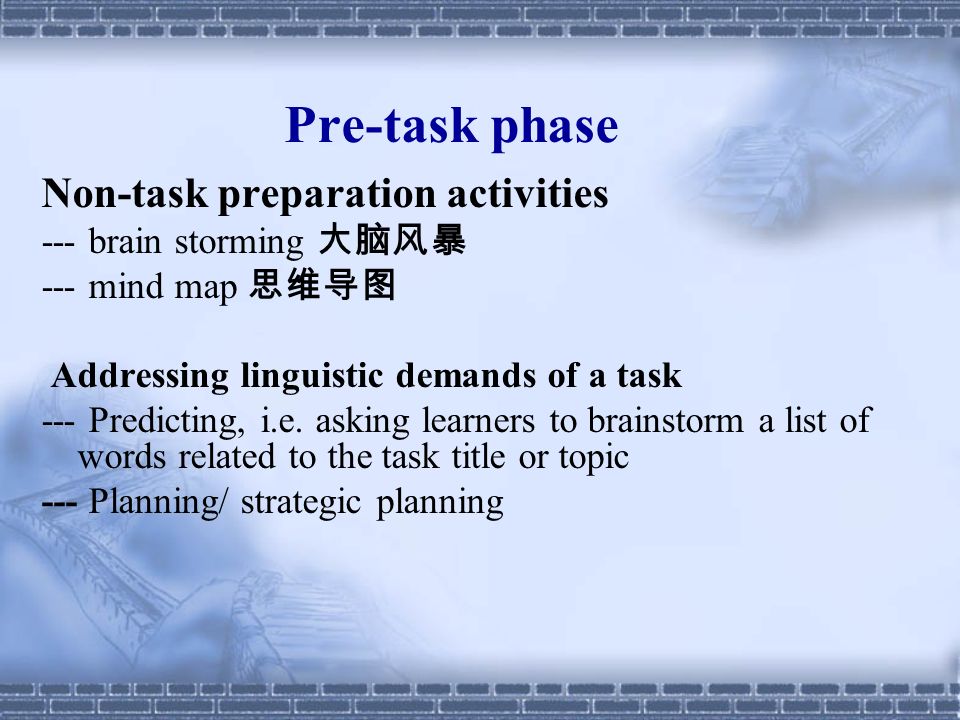 Pre-task phase

Non-task preparation activities
--- brain storming 大脑风暴
--- mind map 思维导图

Addressing linguistic demands of a task
--- Predicting, i.e. asking learners to brainstorm a list of words related to the task title or topic
--- Planning/ strategic planning